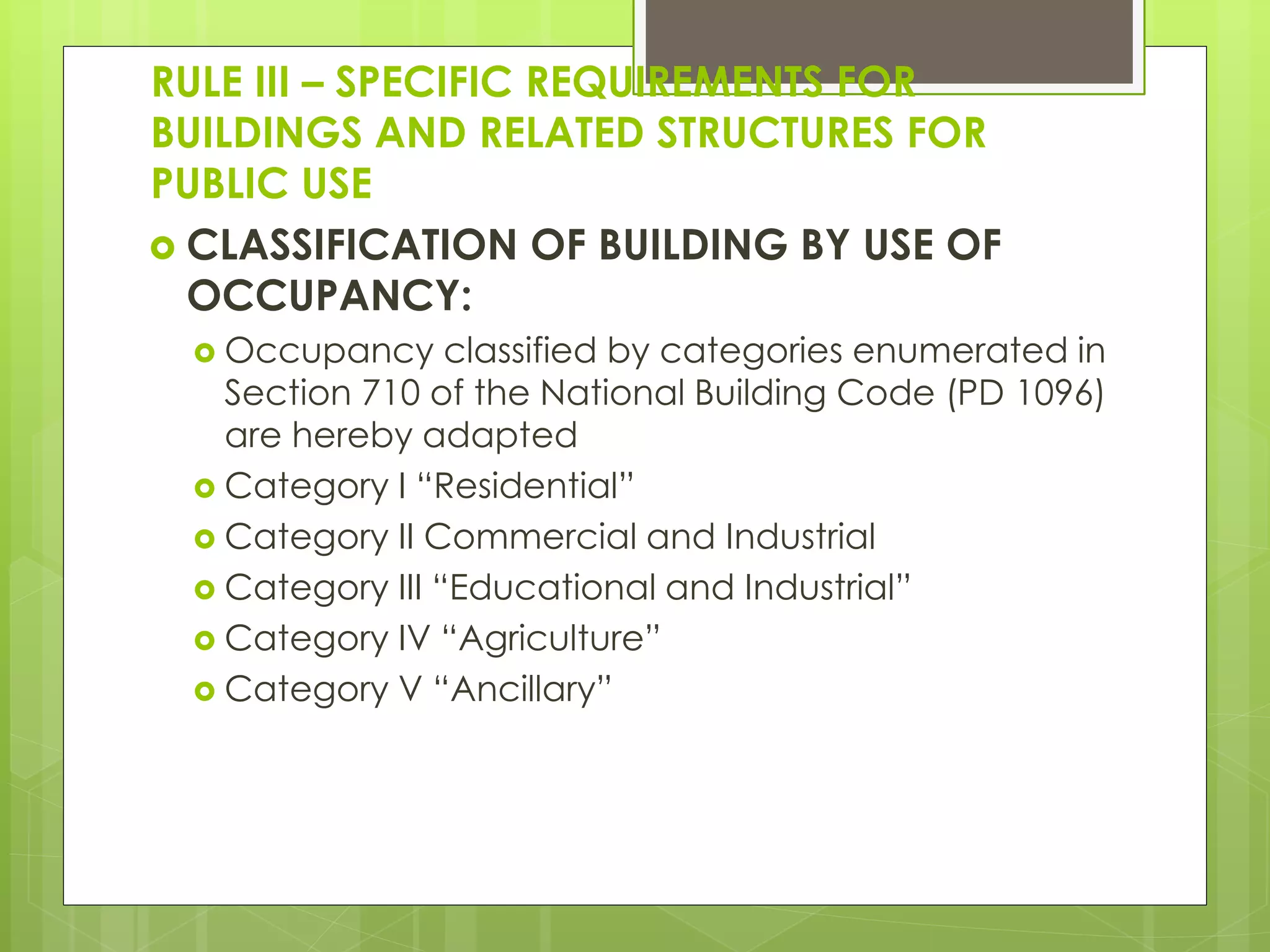 RULE III – SPECIFIC REQUIREMENTS FOR BUILDINGS AND RELATED STRUCTURES FOR PUBLIC USE

CLASSIFICATION OF BUILDING BY USE OF OCCUPANCY:

Occupancy classified by categories enumerated in Section 710 of the National Building Code (PD 1096) are hereby adapted

Category I “Residential”

Category II Commercial and Industrial

Category III “Educational and Industrial”

Category IV “Agriculture”

Category V “Ancillary”